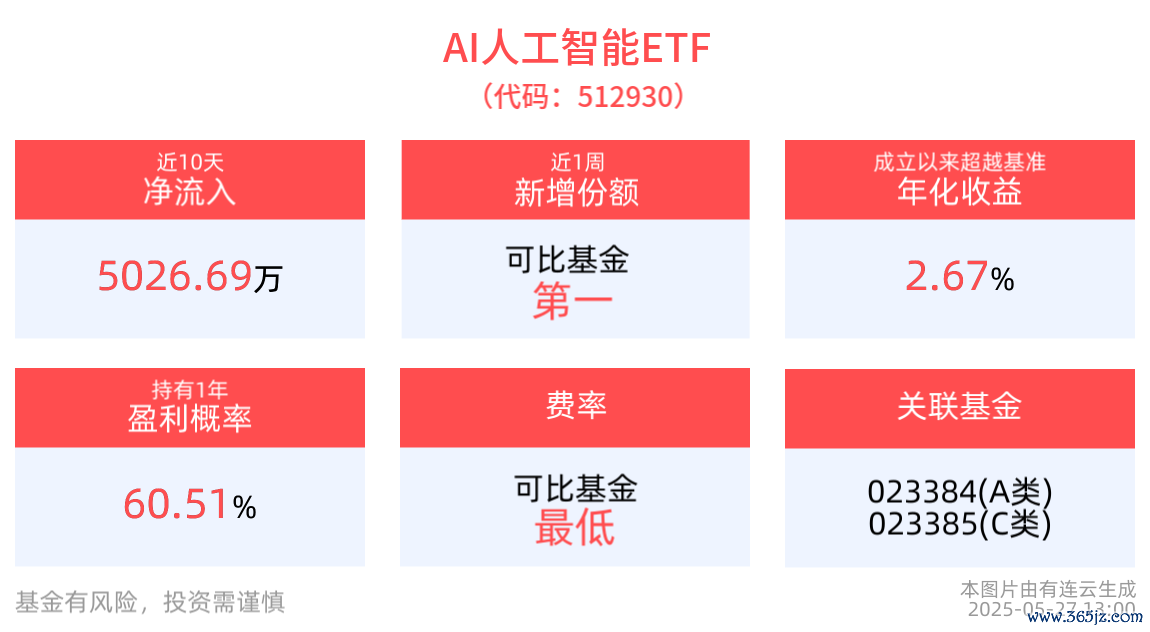 AI人工智能ETF
（代码：512930）

近10天
净流入

5026.69万

近1周
新增份额

可比基金
第一

成立以来超越基准
年化收益

2.67%

持有1年
盈利概率

60.51%

费率

可比基金
最低

关联基金

023384(A类)
023385(C类)

基金有风险，投资需谨慎

本图片由有连云生成
2025-05-27 13:00

www.365jz.com